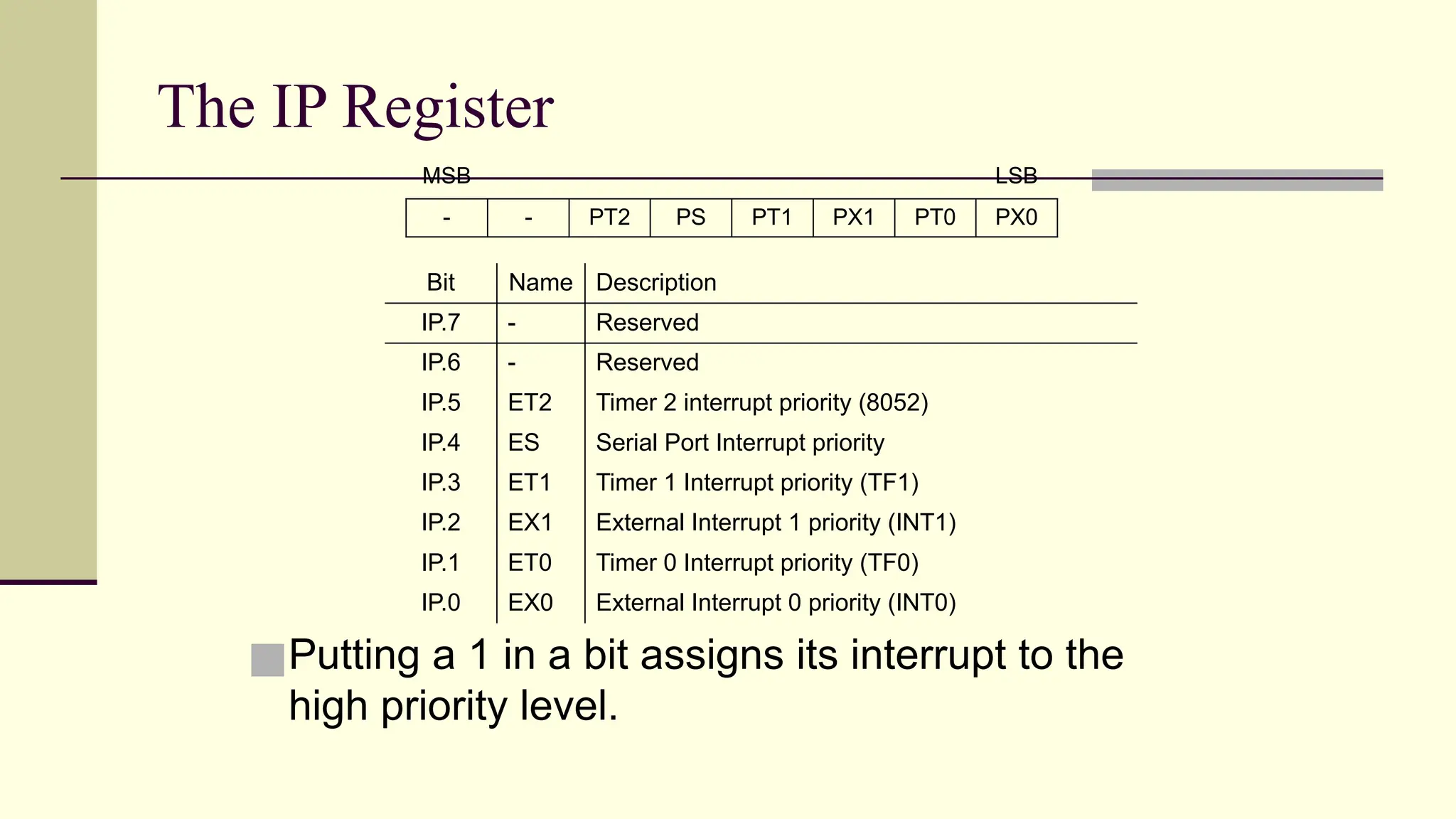 The IP Register

MSB LSB

| - | - | PT2 | PS | PT1 | PX1 | PT0 | PX0 |
|---|---|---|---|---|---|---|---|

| Bit | Name | Description |
|---|---|---|
| IP.7 | - | Reserved |
| IP.6 | - | Reserved |
| IP.5 | ET2 | Timer 2 interrupt priority (8052) |
| IP.4 | ES | Serial Port Interrupt priority |
| IP.3 | ET1 | Timer 1 Interrupt priority (TF1) |
| IP.2 | EX1 | External Interrupt 1 priority (INT1) |
| IP.1 | ET0 | Timer 0 Interrupt priority (TF0) |
| IP.0 | EX0 | External Interrupt 0 priority (INT0) |

Putting a 1 in a bit assigns its interrupt to the high priority level.